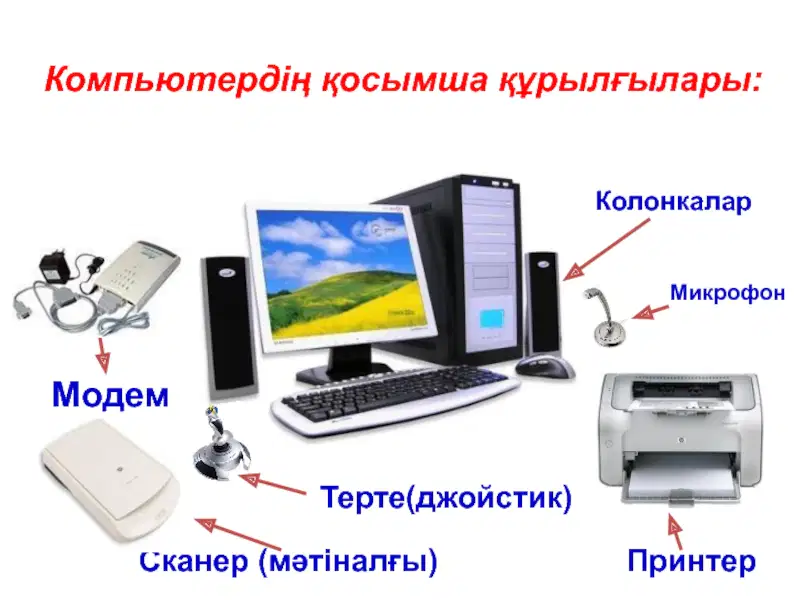 Компьютердің қосымша құрылғылары:

Колонкалар

Микрофон

Модем

Терте(джойстик)

Сканер (мәтіналғы)

Принтер